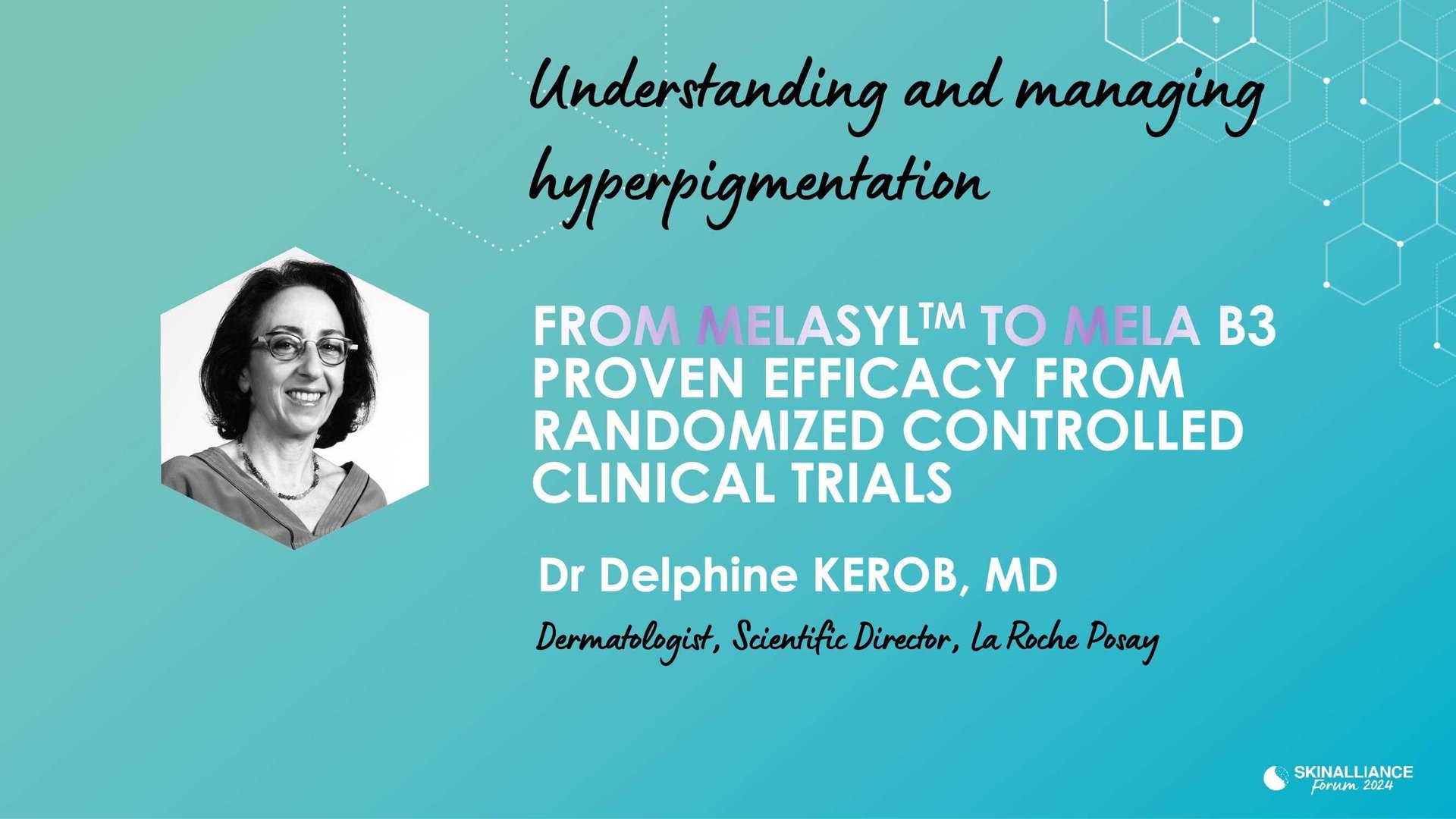 Understanding and managing hyperpigmentation

FROM MELASYL™ TO MELA B3
PROVEN EFFICACY FROM RANDOMIZED CONTROLLED CLINICAL TRIALS

Dr Delphine KEROB, MD

Dermatologist, Scientific Director, La Roche Posay

SKINALLIANCE
Forum 2024